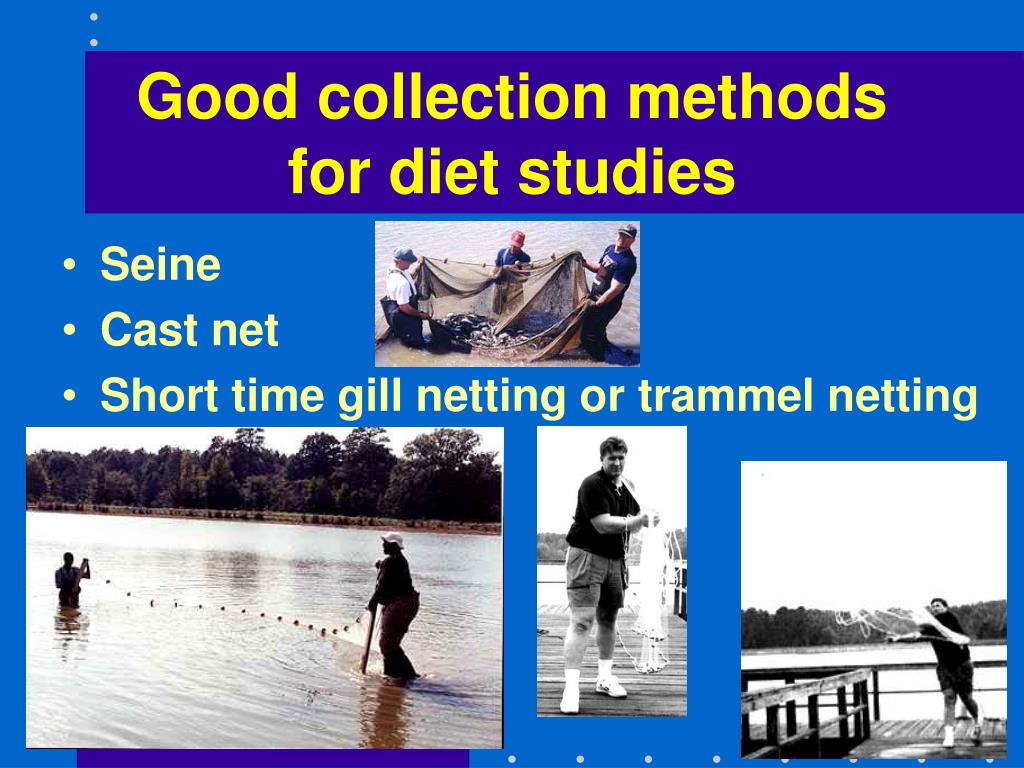 Good collection methods for diet studies

• Seine
• Cast net
• Short time gill netting or trammel netting